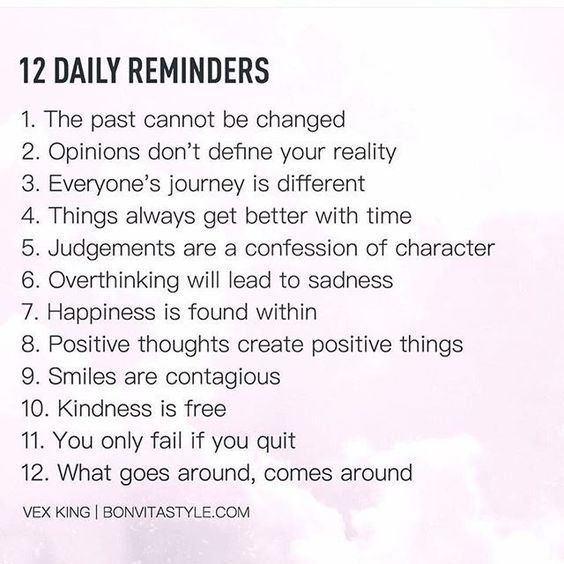 12 DAILY REMINDERS

1. The past cannot be changed
2. Opinions don't define your reality
3. Everyone's journey is different
4. Things always get better with time
5. Judgements are a confession of character
6. Overthinking will lead to sadness
7. Happiness is found within
8. Positive thoughts create positive things
9. Smiles are contagious
10. Kindness is free
11. You only fail if you quit
12. What goes around, comes around

VEX KING | BONVITASTYLE.COM